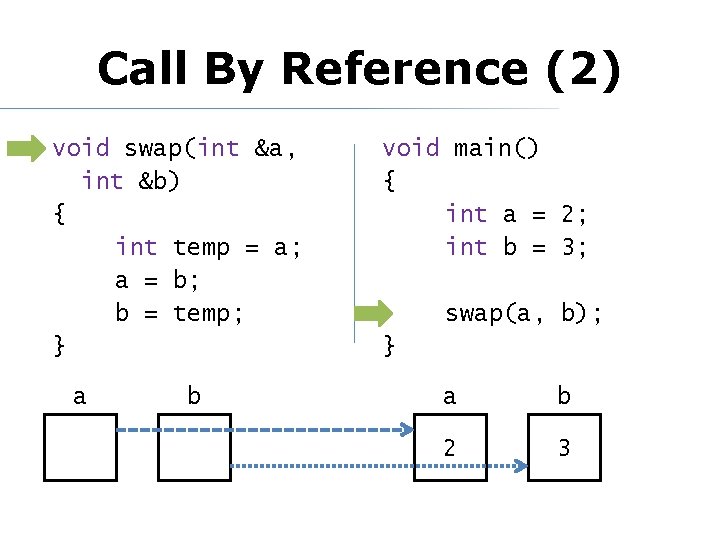 Call By Reference (2)

void swap(int &a,
  int &b)
{
    int temp = a;
    a = b;
    b = temp;
}

void main()
{
    int a = 2;
    int b = 3;

    swap(a, b);
}

a b

a b
2 3